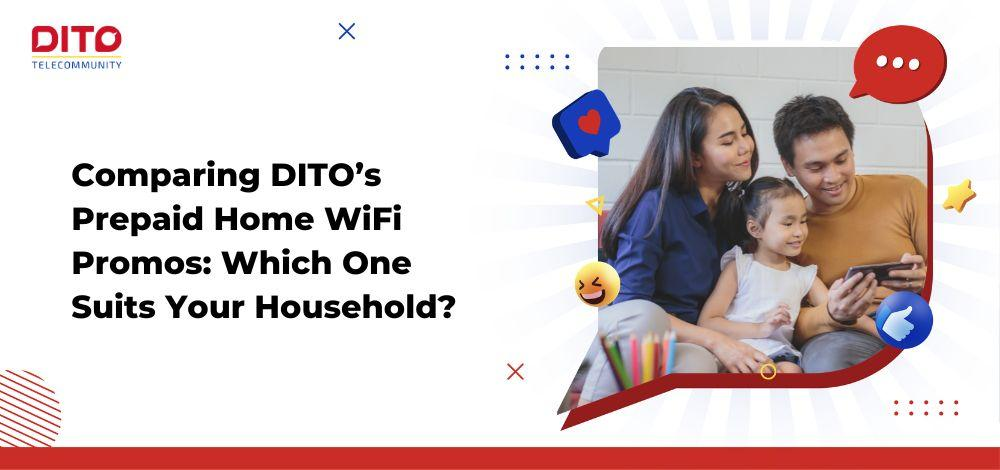 DITO
TELECOMMUNITY

Comparing DITO's Prepaid Home WiFi Promos: Which One Suits Your Household?